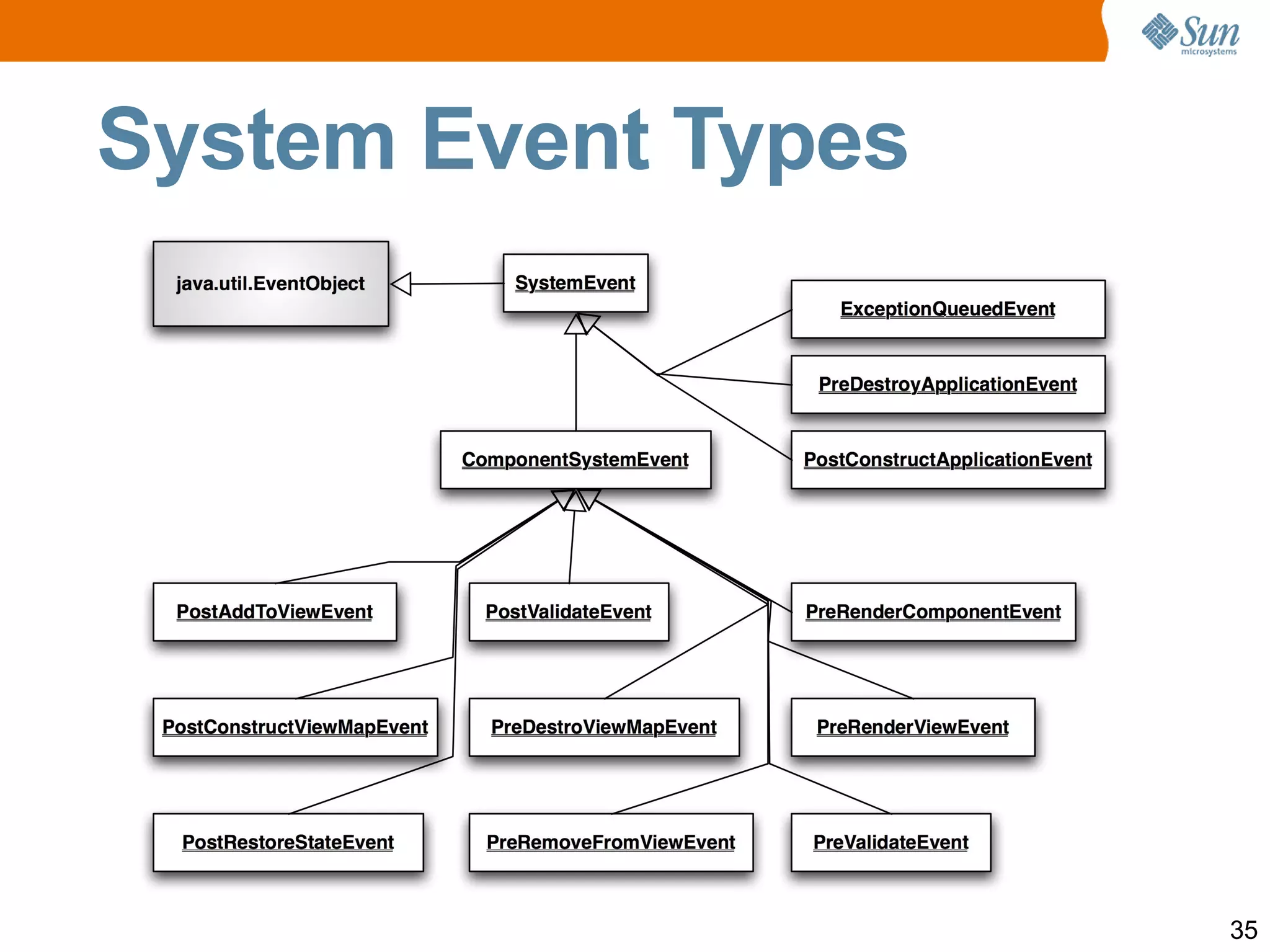 Sun microsystems

System Event Types

java.util.EventObject

SystemEvent

ExceptionQueuedEvent

PreDestroyApplicationEvent

PostConstructApplicationEvent

ComponentSystemEvent

PostAddToViewEvent

PostValidateEvent

PreRenderComponentEvent

PostConstructViewMapEvent

PreDestroViewMapEvent

PreRenderViewEvent

PostRestoreStateEvent

PreRemoveFromViewEvent

PreValidateEvent

35